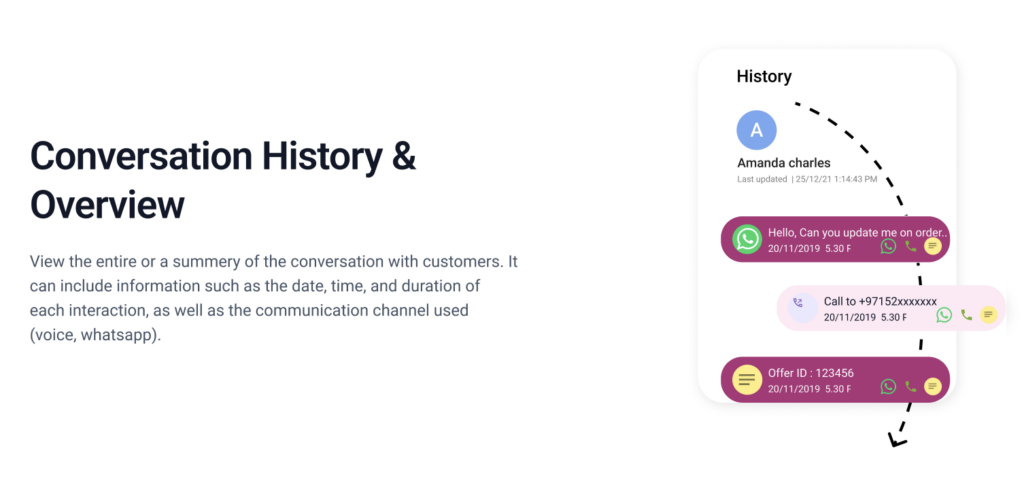 Conversation History & Overview

View the entire or a summery of the conversation with customers. It can include information such as the date, time, and duration of each interaction, as well as the communication channel used (voice, whatsapp).

History

A

Amanda charles

Last updated | 25/12/21 1:14:43 PM

Hello, Can you update me on order..

20/11/2019 5.30 F

Call to +97152xxxxxxx

20/11/2019 5.30 F

Offer ID : 123456

20/11/2019 5.30 F